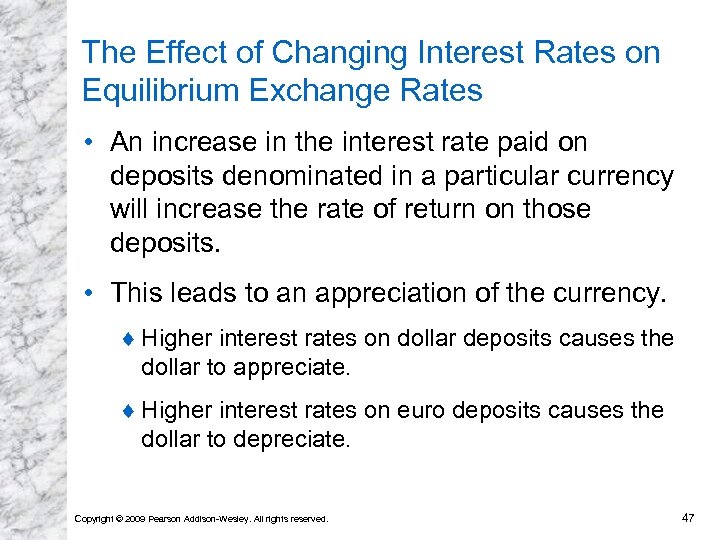 The Effect of Changing Interest Rates on Equilibrium Exchange Rates

• An increase in the interest rate paid on deposits denominated in a particular currency will increase the rate of return on those deposits.

• This leads to an appreciation of the currency.

♦ Higher interest rates on dollar deposits causes the dollar to appreciate.

♦ Higher interest rates on euro deposits causes the dollar to depreciate.

Copyright © 2009 Pearson Addison-Wesley. All rights reserved.

47